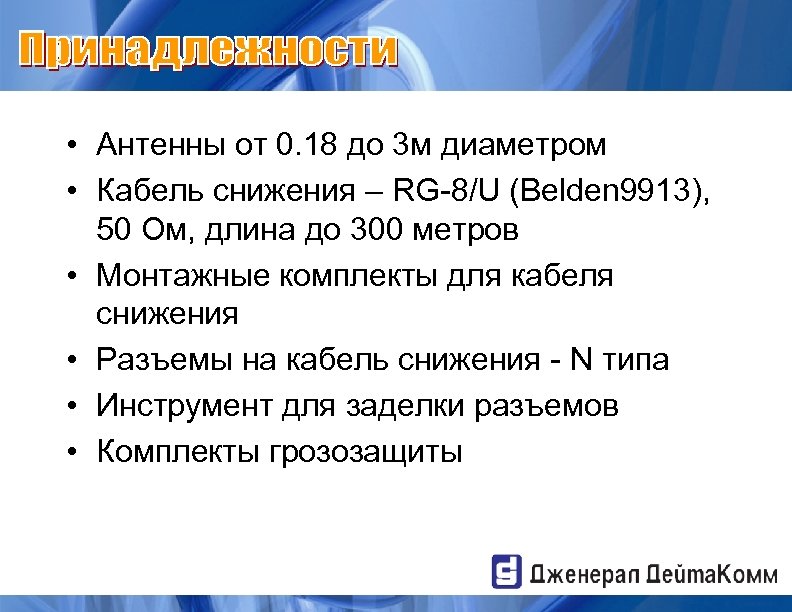 Принадлежности

• Антенны от 0.18 до 3м диаметром
• Кабель снижения – RG-8/U (Belden9913), 50 Ом, длина до 300 метров
• Монтажные комплекты для кабеля снижения
• Разъемы на кабель снижения - N типа
• Инструмент для заделки разъемов
• Комплекты грозозащиты

Дженерал ДейтаКомм